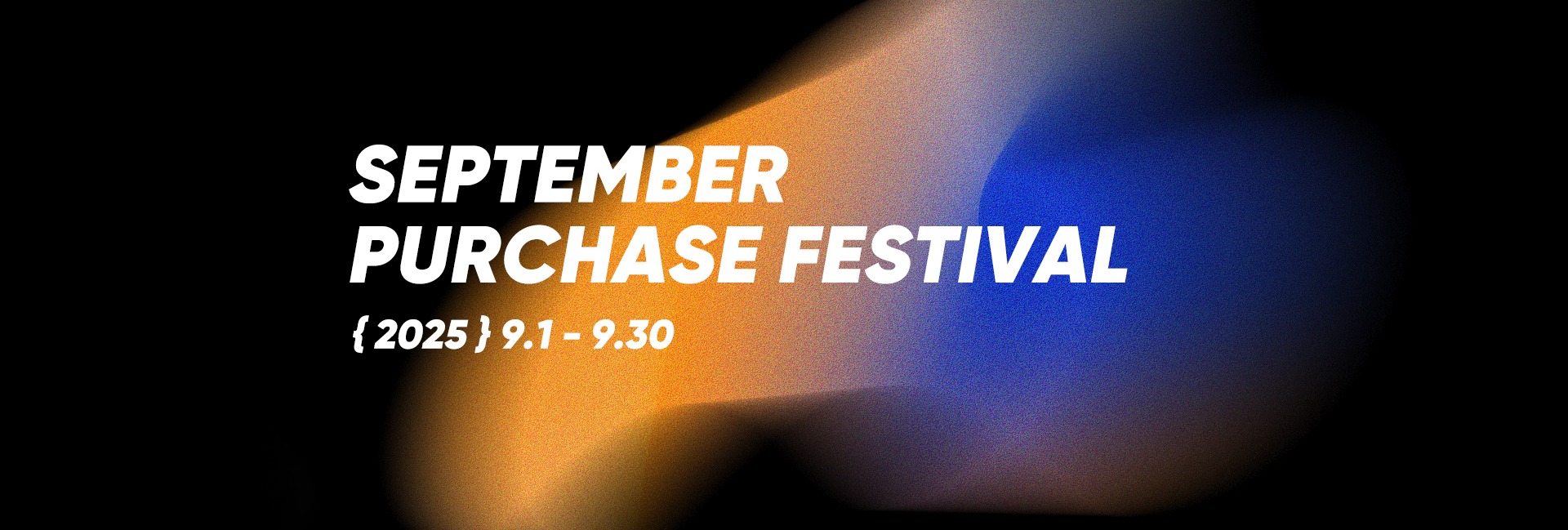 SEPTEMBER
PURCHASE FESTIVAL

{ 2025 } 9.1 - 9.30